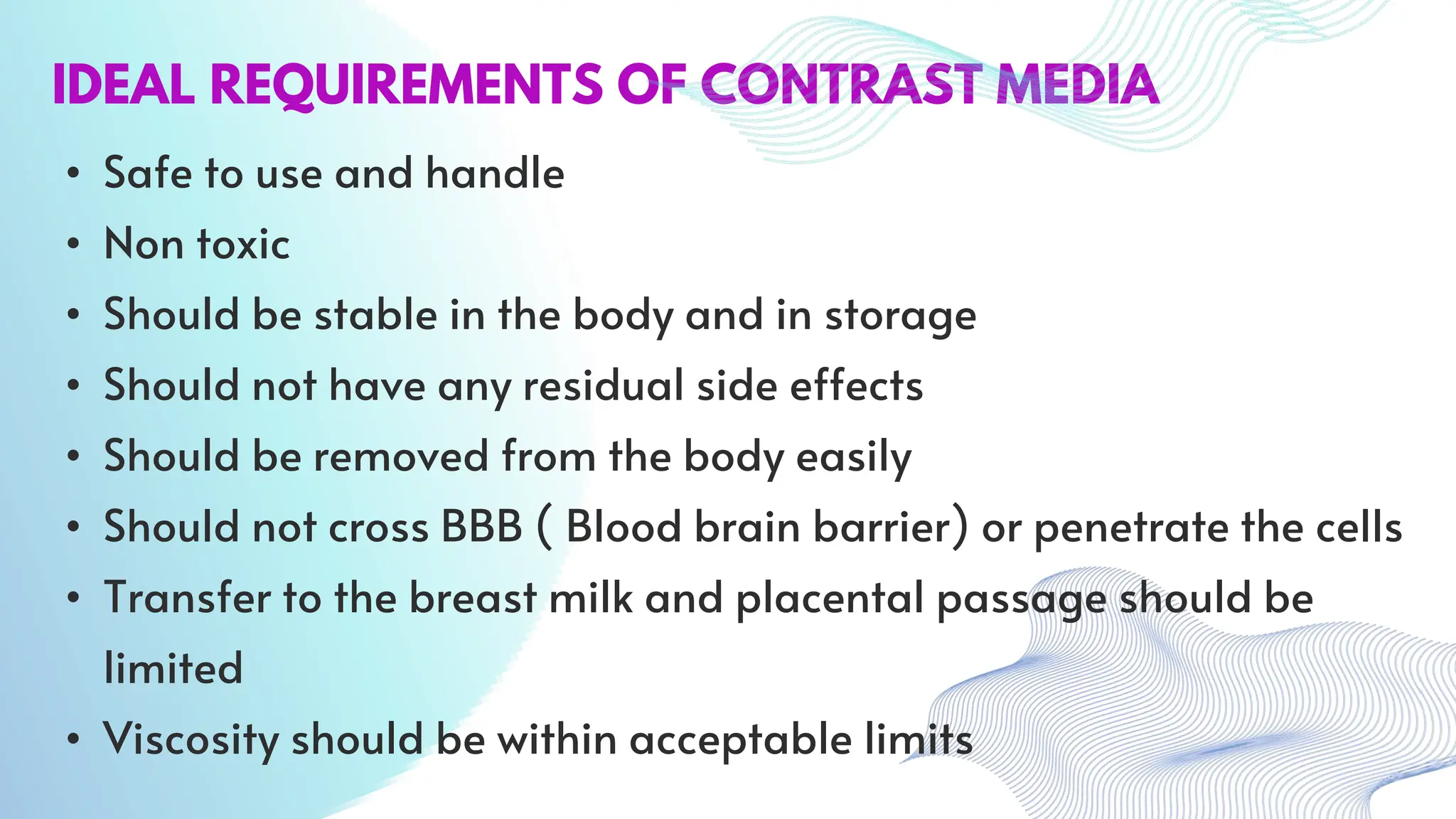 IDEAL REQUIREMENTS OF CONTRAST MEDIA

• Safe to use and handle
• Non toxic
• Should be stable in the body and in storage
• Should not have any residual side effects
• Should be removed from the body easily
• Should not cross BBB ( Blood brain barrier) or penetrate the cells
• Transfer to the breast milk and placental passage should be limited
• Viscosity should be within acceptable limits